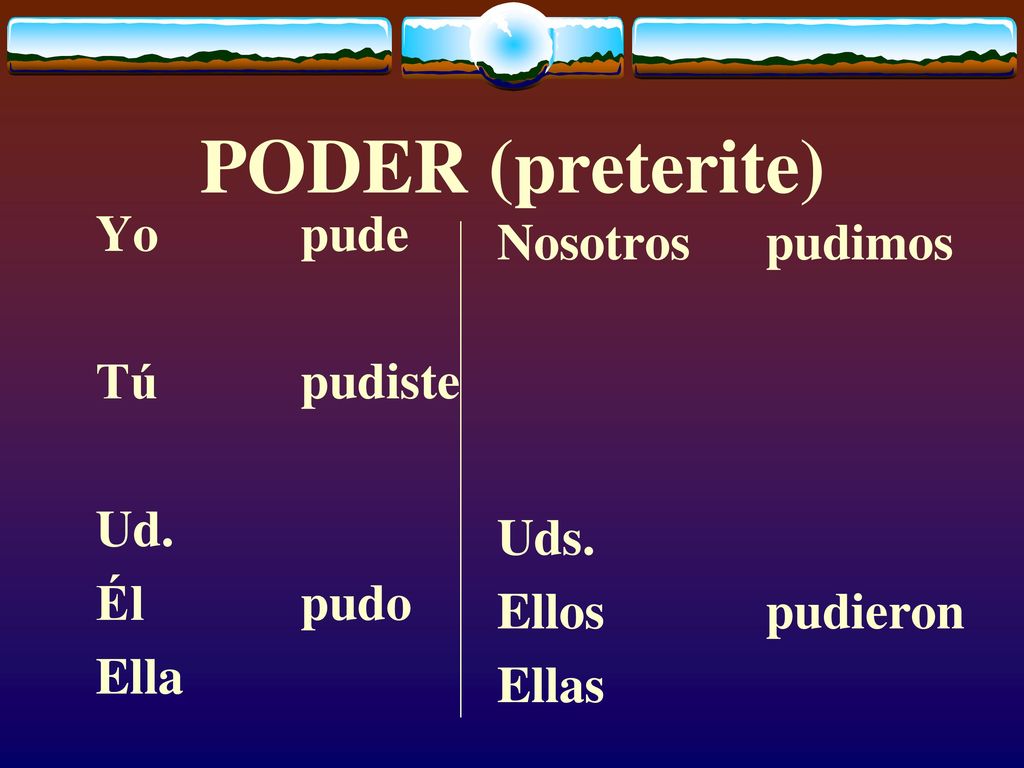 PODER (preterite)

Yo pude

Tú pudiste

Ud.
Él pudo
Ella

Nosotros pudimos

Uds.
Ellos pudieron
Ellas